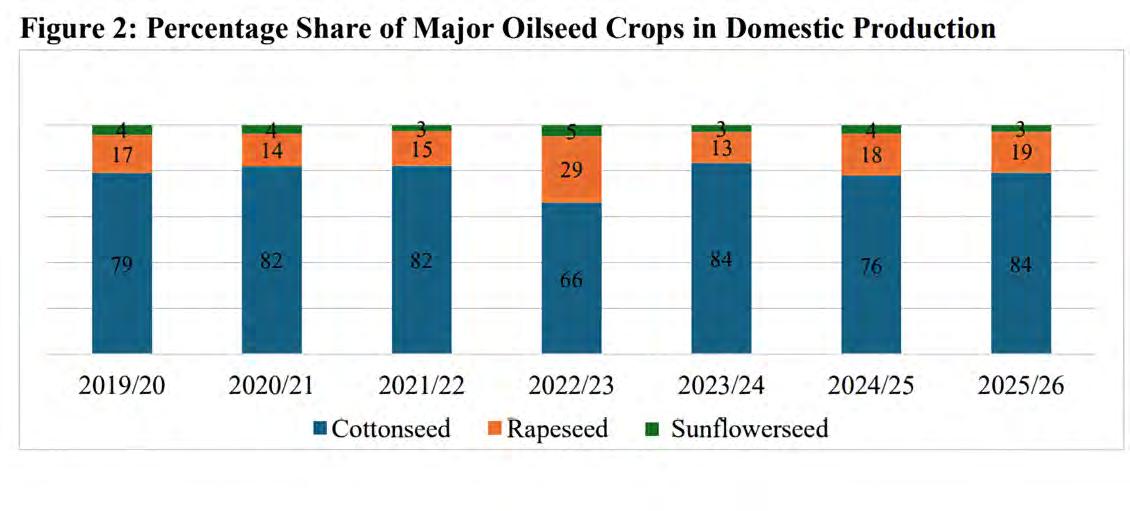 Figure 2: Percentage Share of Major Oilseed Crops in Domestic Production

4
17
79

4
14
82

3
15
82

5
29
66

3
13
84

4
18
76

3
19
84

2019/20 2020/21 2021/22 2022/23 2023/24 2024/25 2025/26

Cottonseed Rapeseed Sunflowerseed